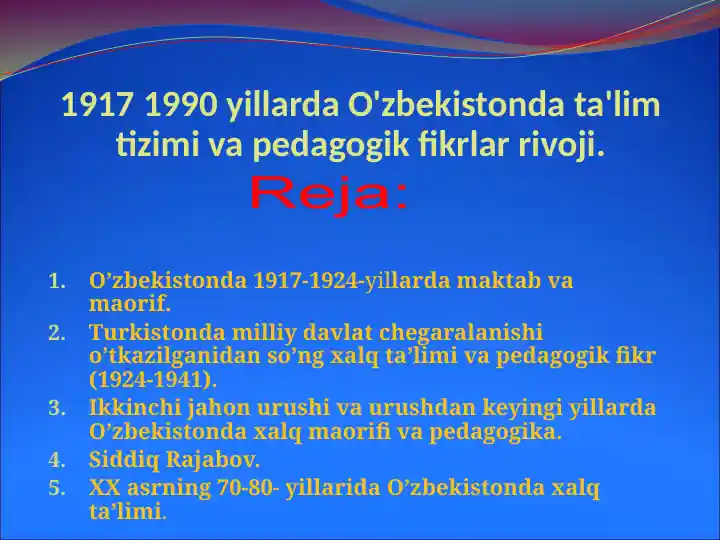 1917 1990 yillarda O'zbekistonda ta'lim tizimi va pedagogik fikrlar rivoji.

Reja:

1. O’zbekistonda 1917-1924-yillarda maktab va maorif.
2. Turkistonda milliy davlat chegaralanishi o’tkazilganidan so’ng xalq ta’limi va pedagogik fikr (1924-1941).
3. Ikkinchi jahon urushi va urushdan keyingi yillarda O’zbekistonda xalq maorifi va pedagogika.
4. Siddiq Rajabov.
5. XX asrning 70-80- yillarida O’zbekistonda xalq ta’limi.